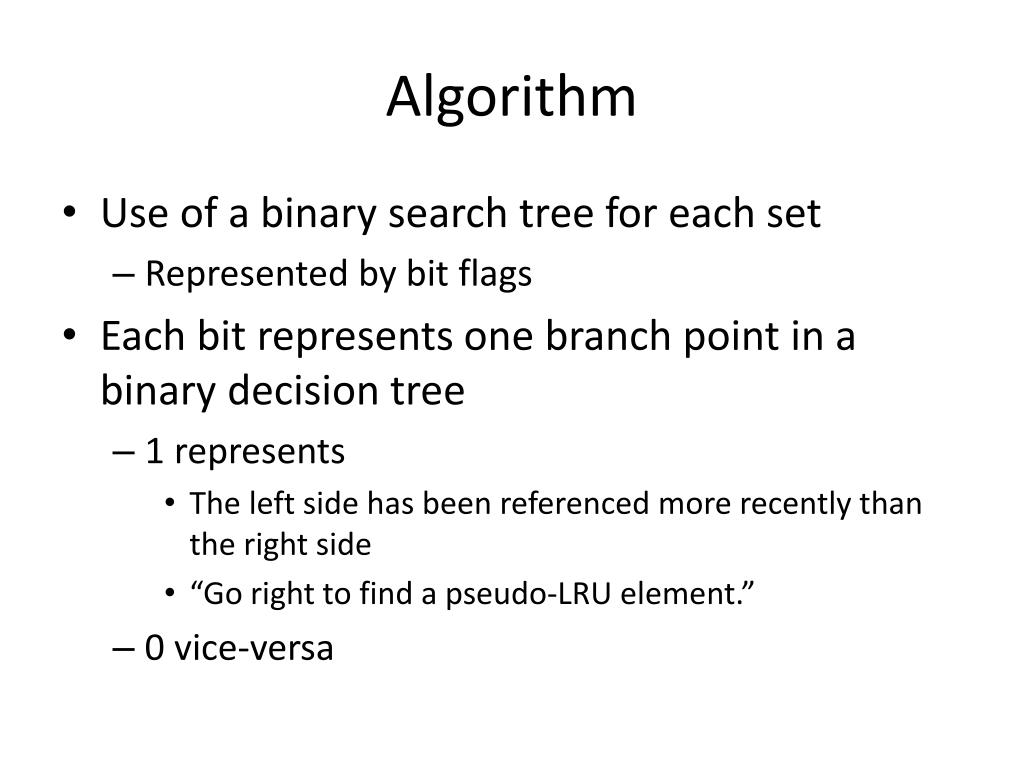 Algorithm

• Use of a binary search tree for each set
– Represented by bit flags
• Each bit represents one branch point in a binary decision tree
– 1 represents
• The left side has been referenced more recently than the right side
• “Go right to find a pseudo-LRU element.”
– 0 vice-versa